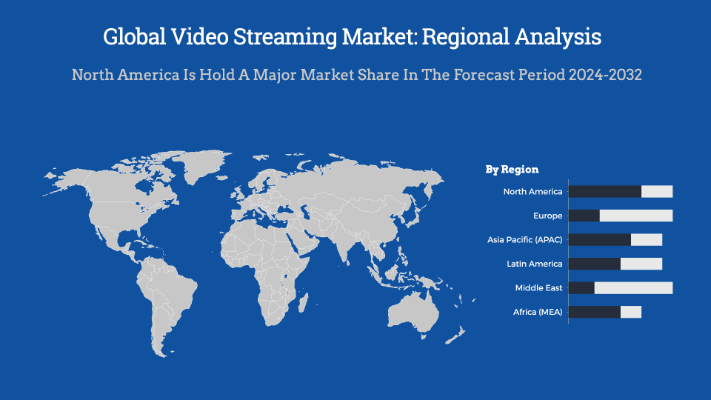 Global Video Streaming Market: Regional Analysis

North America Is Hold A Major Market Share In The Forecast Period 2024-2032

By Region

North America

Europe

Asia Pacific (APAC)

Latin America

Middle East

Africa (MEA)